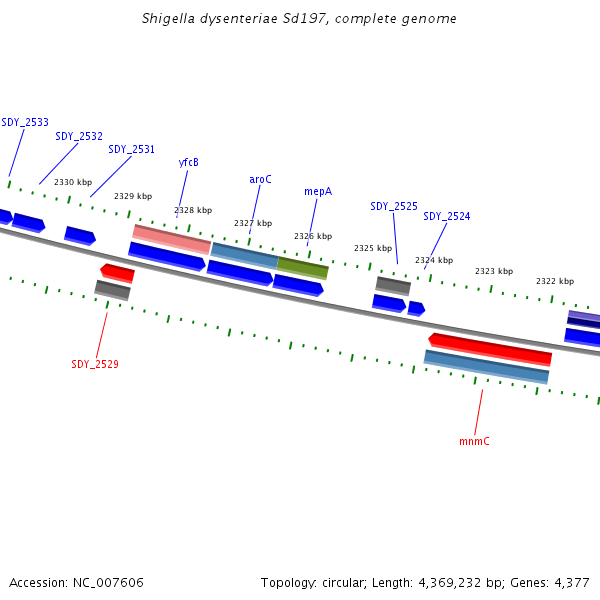 Shigella dysenteriae Sd197, complete genome

SDY_2533
SDY_2532
SDY_2531
yfcB
aroC
mepA
SDY_2525
SDY_2524

2330 kbp
2329 kbp
2328 kbp
2327 kbp
2326 kbp
2325 kbp
2324 kbp
2323 kbp
2322 kbp

SDY_2529
mnmC

Accession: NC_007606

Topology: circular; Length: 4,369,232 bp; Genes: 4,377